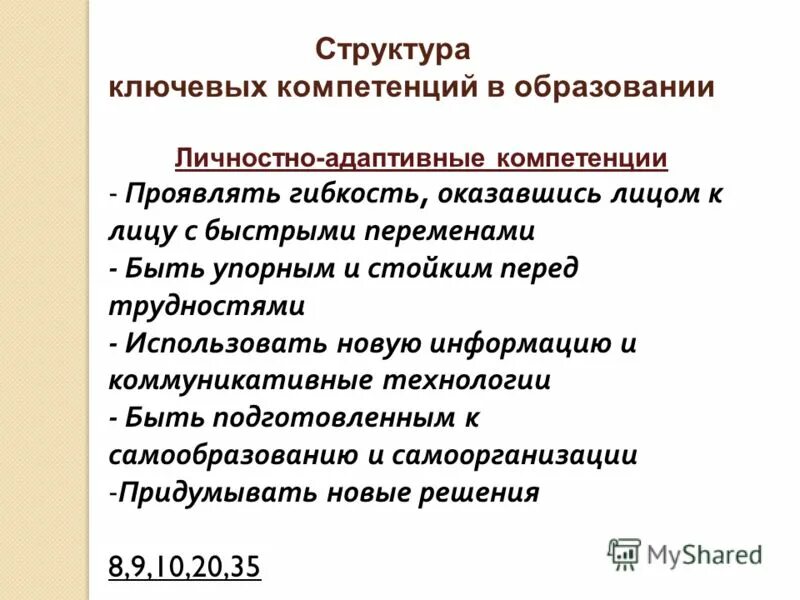 Структура
ключевых компетенций в образовании

Личностно-адаптивные компетенции
- Проявлять гибкость, оказавшись лицом к лицу с быстрыми переменами
- Быть упорным и стойким перед трудностями
- Использовать новую информацию и коммуникативные технологии
- Быть подготовленным к самообразованию и самоорганизации
-Придумывать новые решения

8,9,10,20,35

MyShared